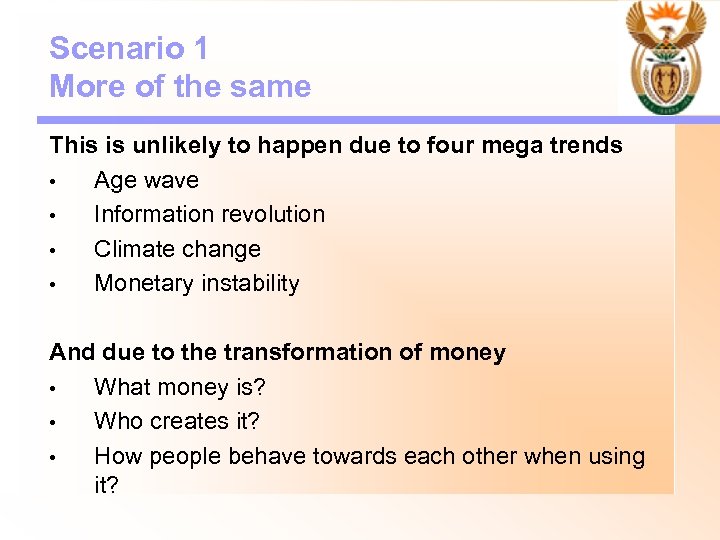 Scenario 1
More of the same

This is unlikely to happen due to four mega trends
• Age wave
• Information revolution
• Climate change
• Monetary instability

And due to the transformation of money
• What money is?
• Who creates it?
• How people behave towards each other when using it?